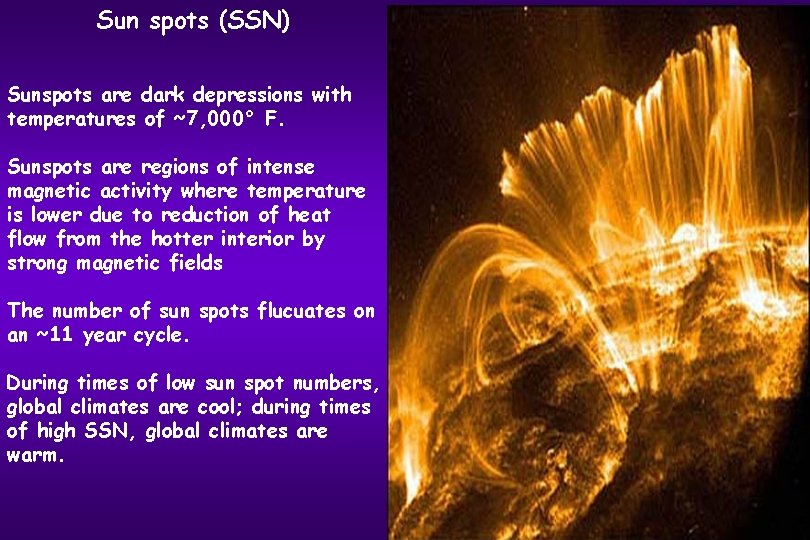 Sun spots (SSN)

Sunspots are dark depressions with temperatures of ~7,000° F.

Sunspots are regions of intense magnetic activity where temperature is lower due to reduction of heat flow from the hotter interior by strong magnetic fields

The number of sun spots flucuates on an ~11 year cycle.

During times of low sun spot numbers, global climates are cool; during times of high SSN, global climates are warm.